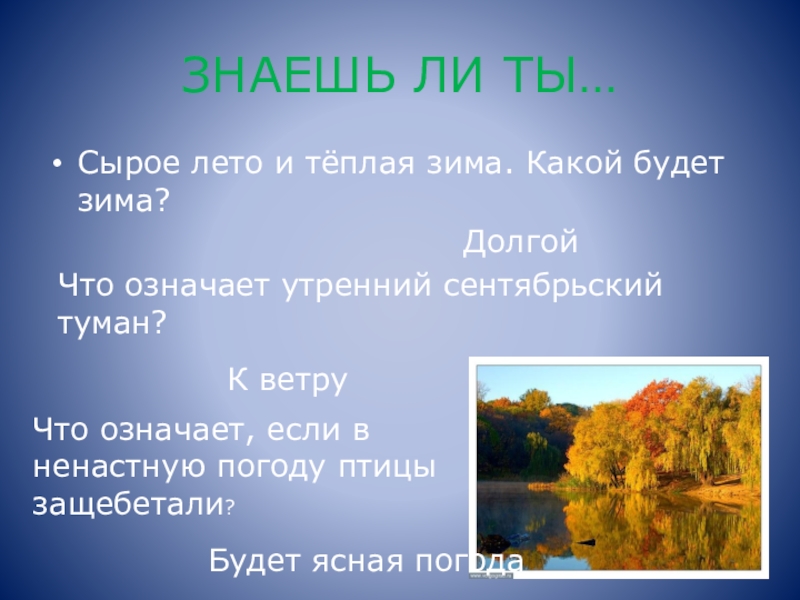 ЗНАЕШЬ ЛИ ТЫ…

• Сырое лето и тёплая зима. Какой будет зима?

Долгой

Что означает утренний сентябрьский туман?

К ветру

Что означает, если в ненастную погоду птицы защебетали?

Будет ясная погода